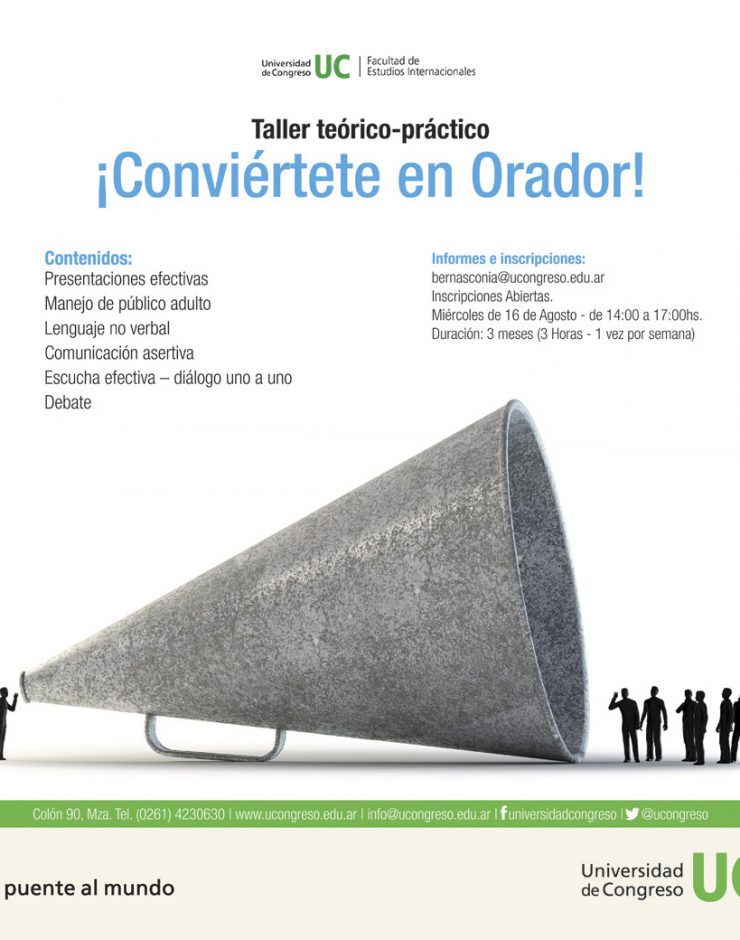 Universidad de Congreso UC | Facultad de Estudios Internacionales

Taller teórico-práctico
¡Conviértete en Orador!

Contenidos:
Presentaciones efectivas
Manejo de público adulto
Lenguaje no verbal
Comunicación asertiva
Escucha efectiva – diálogo uno a uno
Debate

Informes e inscripciones:
bernasconia@ucongreso.edu.ar
Inscripciones Abiertas.
Miércoles de 16 de Agosto - de 14:00 a 17:00hs.
Duración: 3 meses (3 Horas - 1 vez por semana)

Colón 90, Mza. Tel. (0261) 4230630 | www.ucongreso.edu.ar | info@ucongreso.edu.ar | universidadcongreso | @ucongreso

puente al mundo

Universidad de Congreso UC